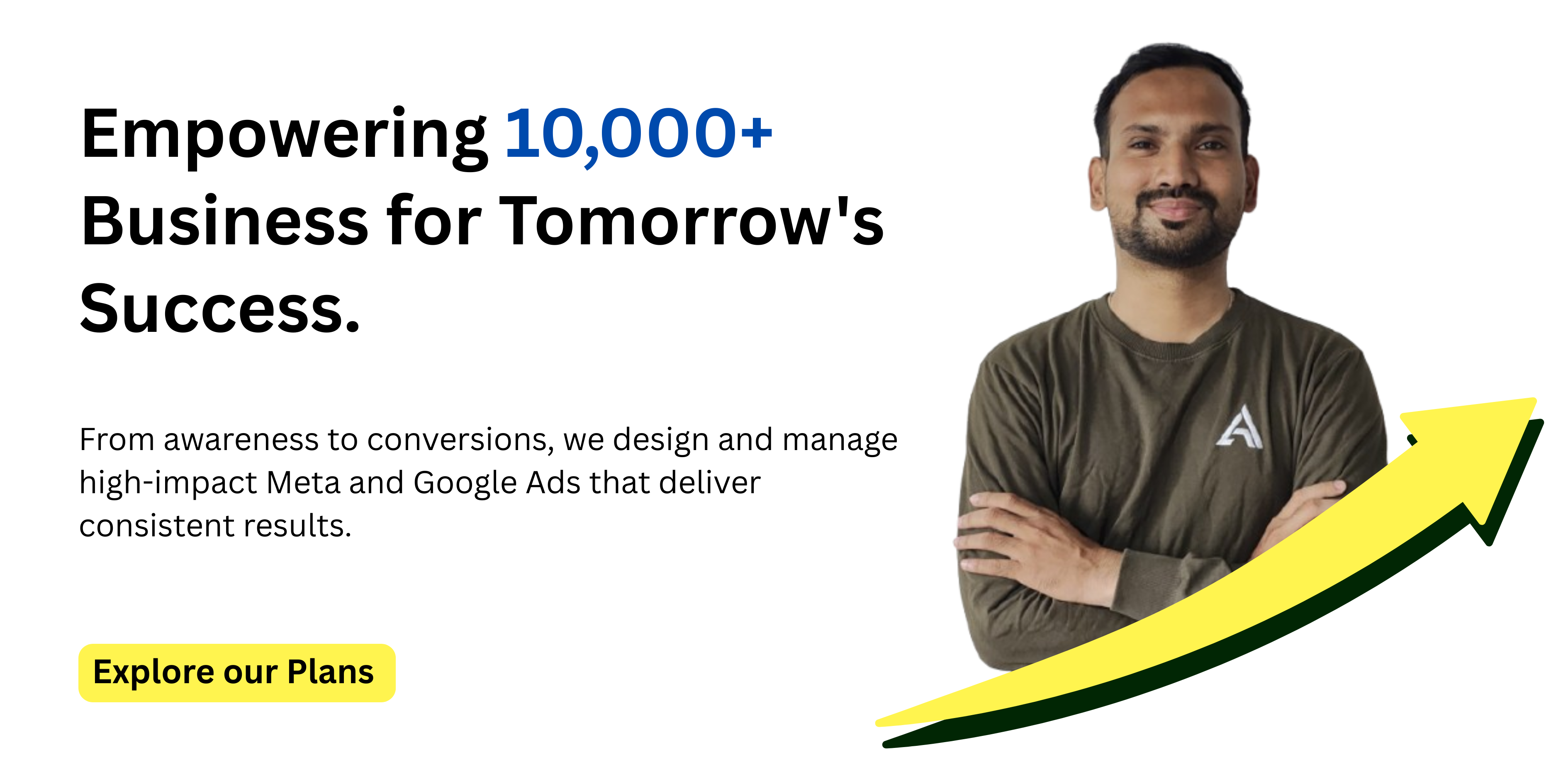 Empowering 10,000+ Business for Tomorrow's Success.

From awareness to conversions, we design and manage high-impact Meta and Google Ads that deliver consistent results.

Explore our Plans